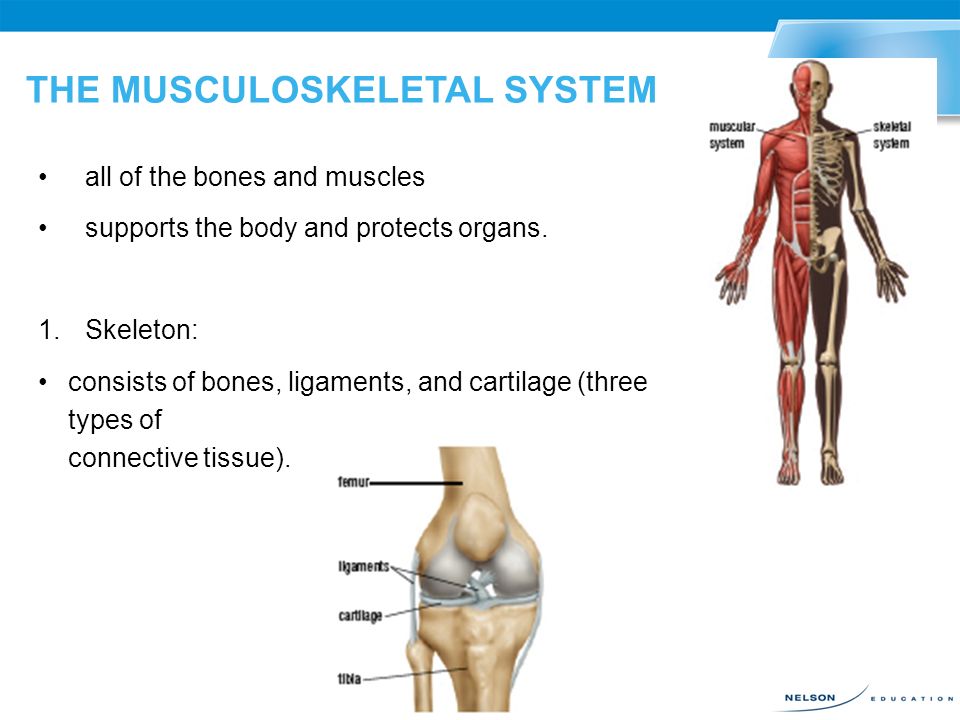 THE MUSCULOSKELETAL SYSTEM

muscular system

skeletal system

• all of the bones and muscles

• supports the body and protects organs.

1. Skeleton:

• consists of bones, ligaments, and cartilage (three types of connective tissue).

femur

ligaments

cartilage

tibia

NELSON EDUCATION